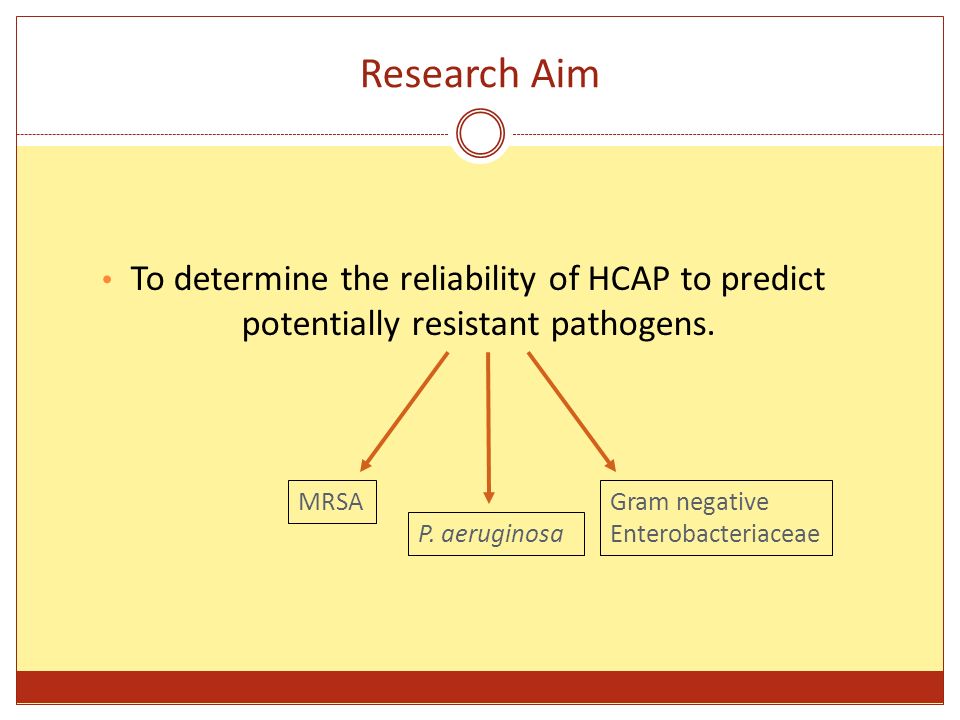 Research Aim

• To determine the reliability of HCAP to predict potentially resistant pathogens.

MRSA

P. aeruginosa

Gram negative Enterobacteriaceae